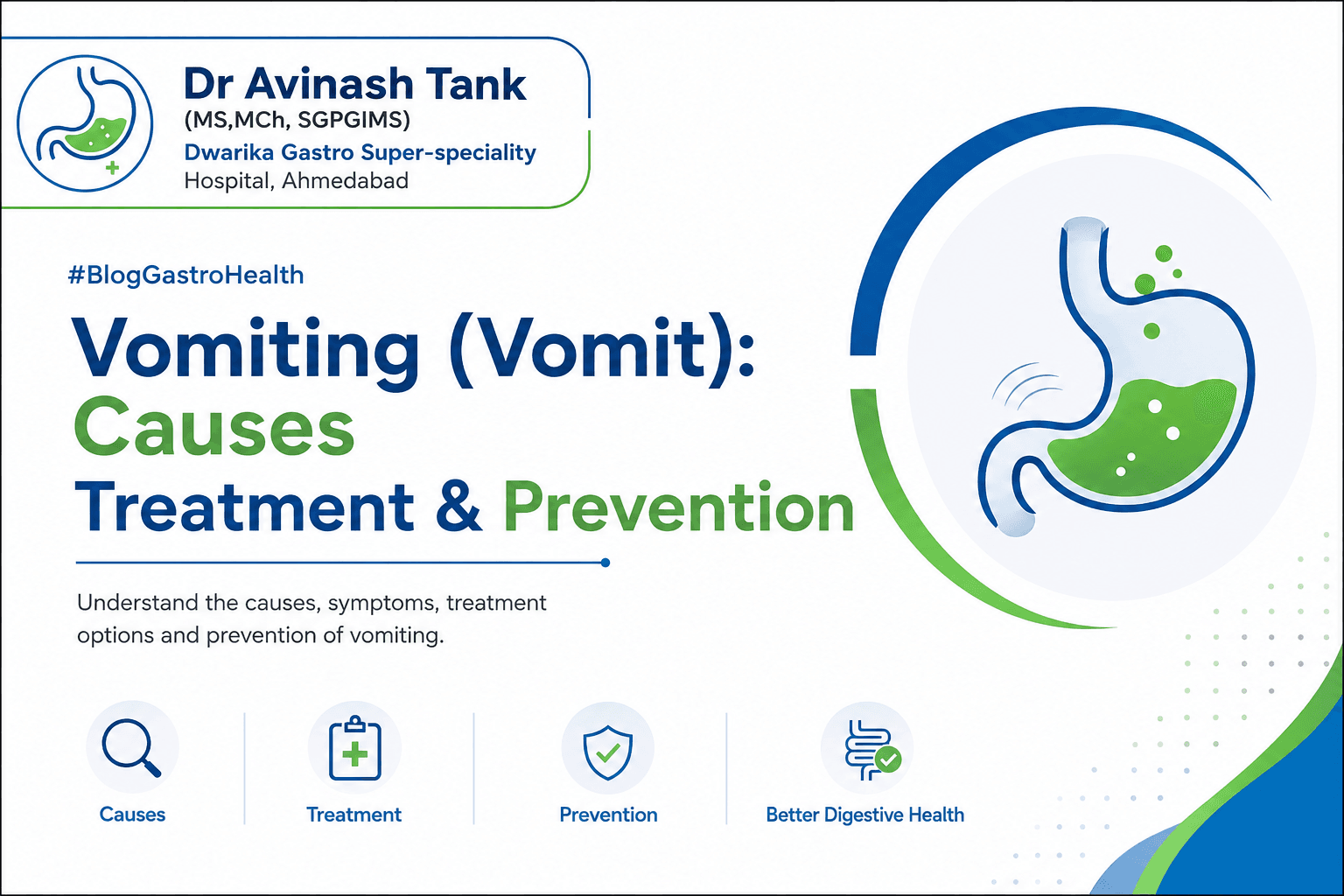 Dr Avinash Tank
(MS,MCh, SGPGIMS)
Dwarika Gastro Super-speciality Hospital, Ahmedabad

#BlogGastroHealth

Vomiting (Vomit):
Causes
Treatment & Prevention

Understand the causes, symptoms, treatment options and prevention of vomiting.

Causes

Treatment

Prevention

Better Digestive Health